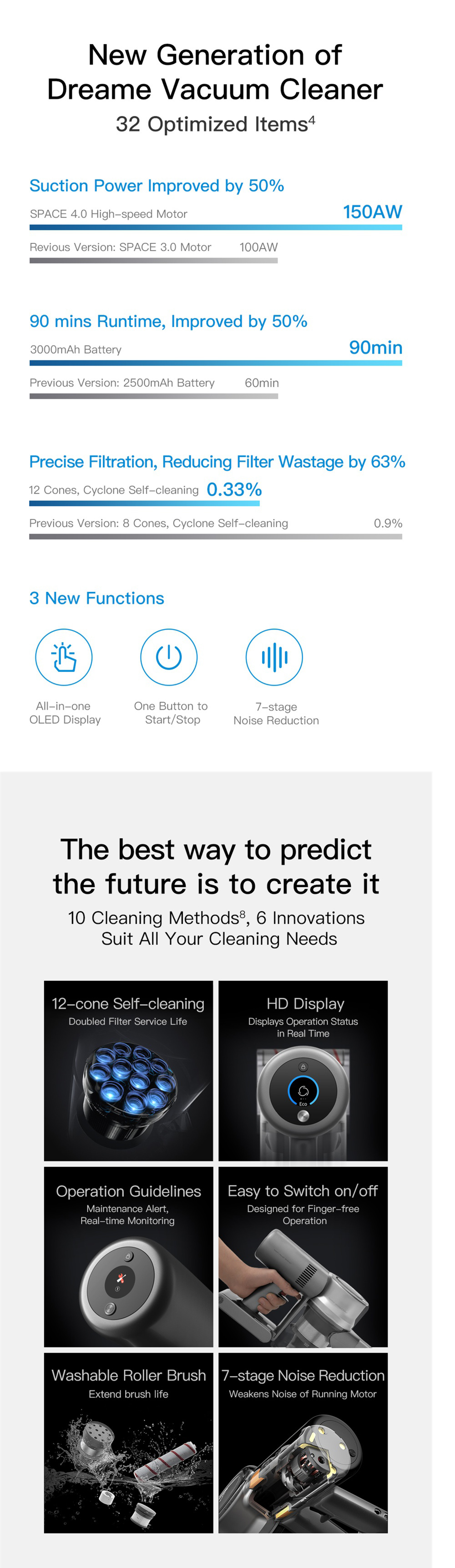 New Generation of Dreame Vacuum Cleaner
32 Optimized Items$^4$

Suction Power Improved by 50%

SPACE 4.0 High-speed Motor 150AW

Revious Version: SPACE 3.0 Motor 100AW

90 mins Runtime, Improved by 50%

3000mAh Battery 90min

Previous Version: 2500mAh Battery 60min

Precise Filtration, Reducing Filter Wastage by 63%

12 Cones, Cyclone Self-cleaning 0.33%

Previous Version: 8 Cones, Cyclone Self-cleaning 0.9%

3 New Functions

All-in-one OLED Display

One Button to Start/Stop

7-stage Noise Reduction

The best way to predict the future is to create it
10 Cleaning Methods$^8$, 6 Innovations
Suit All Your Cleaning Needs

12-cone Self-cleaning
Doubled Filter Service Life

HD Display
Displays Operation Status in Real Time

Eco

Operation Guidelines
Maintenance Alert, Real-time Monitoring

Easy to Switch on/off
Designed for Finger-free Operation

Washable Roller Brush
Extend brush life

7-stage Noise Reduction
Weakens Noise of Running Motor